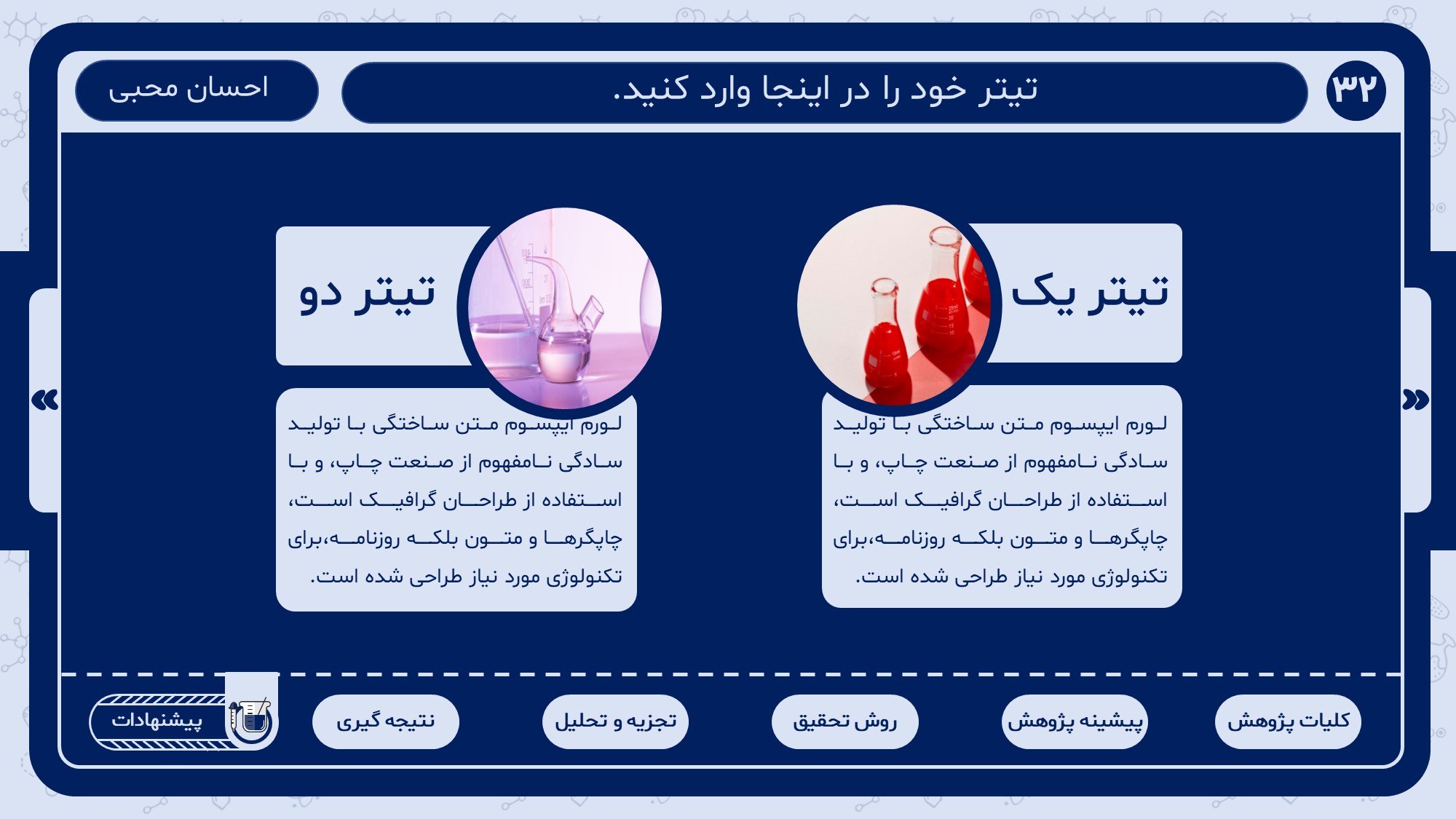 ۳۲

تیتر خود را در اینجا وارد کنید.

احسان محبی

تیتر یک

لورم ایپسوم متن ساختگی با تولید سادگی نامفهوم از صنعت چاپ، و با استفاده از طراحان گرافیک است، چاپگرها و متون بلکه روزنامه،برای تکنولوژی مورد نیاز طراحی شده است.

تیتر دو

لورم ایپسوم متن ساختگی با تولید سادگی نامفهوم از صنعت چاپ، و با استفاده از طراحان گرافیک است، چاپگرها و متون بلکه روزنامه،برای تکنولوژی مورد نیاز طراحی شده است.

کلیات پژوهش

پیشینه پژوهش

روش تحقیق

تجزیه و تحلیل

نتیجه گیری

پیشنهادات